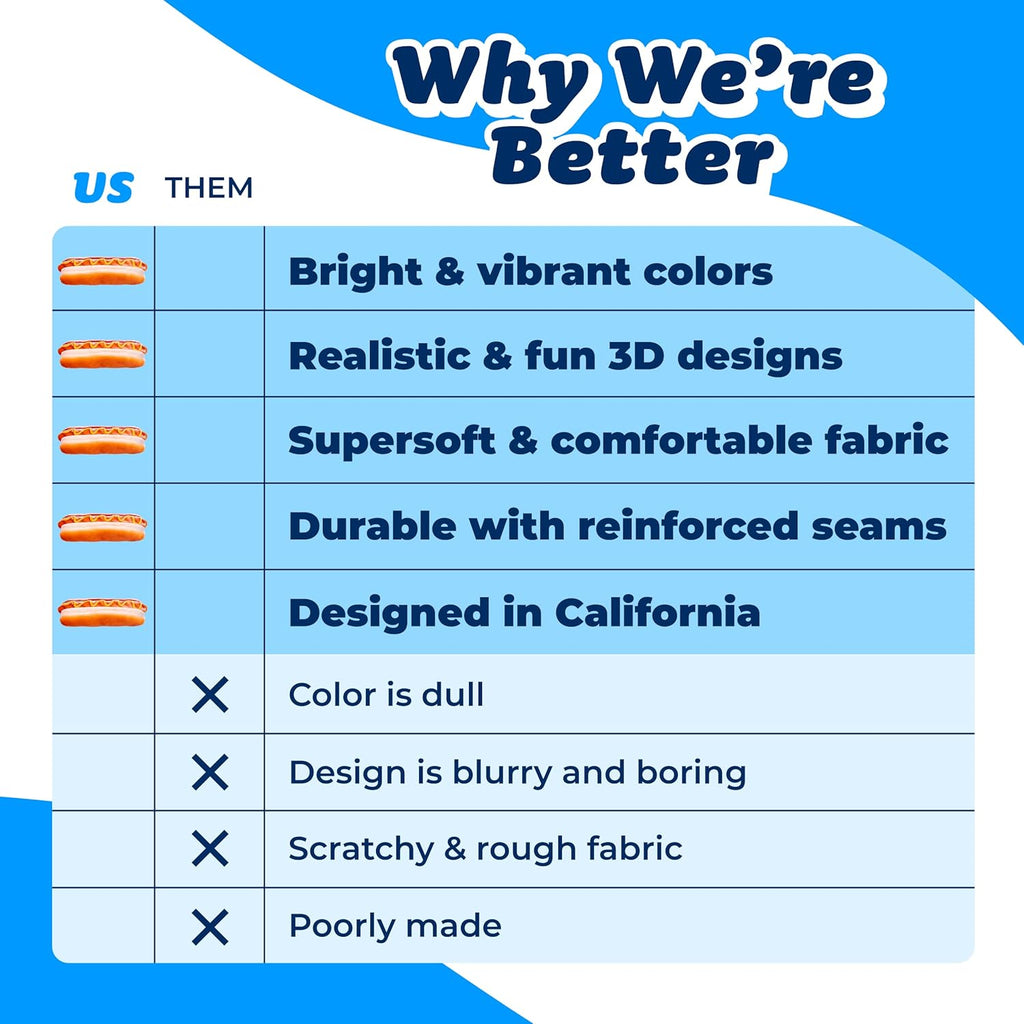 Why We're Better

| US | THEM | |
|---|---|---|
| | | Bright & vibrant colors |
| | | Realistic & fun 3D designs |
| | | Supersoft & comfortable fabric |
| | | Durable with reinforced seams |
| | | Designed in California |
| | ✕ | Color is dull |
| | ✕ | Design is blurry and boring |
| | ✕ | Scratchy & rough fabric |
| | ✕ | Poorly made |